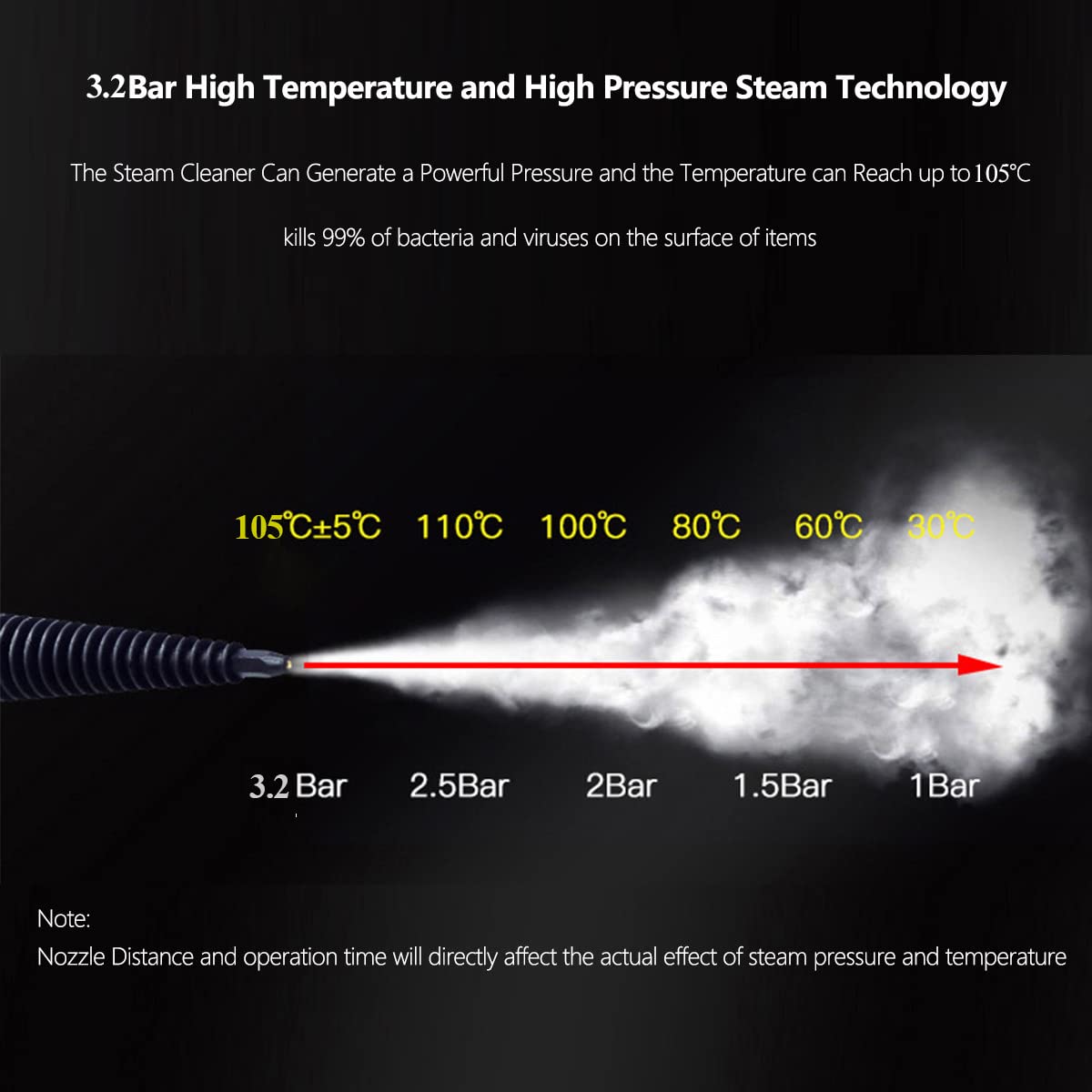 3.2Bar High Temperature and High Pressure Steam Technology

The Steam Cleaner Can Generate a Powerful Pressure and the Temperature can Reach up to 105℃

kills 99% of bacteria and viruses on the surface of items

105℃±5℃ 110℃ 100℃ 80℃ 60℃ 30℃

3.2 Bar 2.5Bar 2Bar 1.5Bar 1Bar

Note:
Nozzle Distance and operation time will directly affect the actual effect of steam pressure and temperature